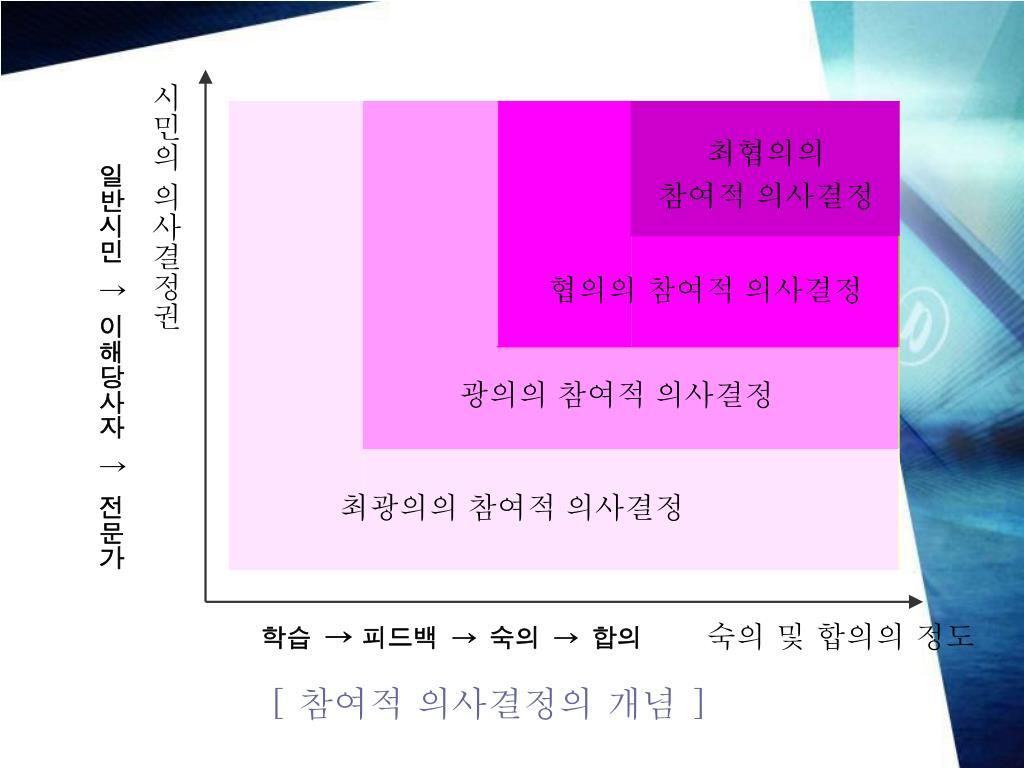 일반시민 → 이해당사자 → 전문가

시민의 의사결정권

최협의의
참여적 의사결정

협의의 참여적 의사결정

광의의 참여적 의사결정

최광의의 참여적 의사결정

학습 → 피드백 → 숙의 → 합의

숙의 및 합의의 정도

[ 참여적 의사결정의 개념 ]